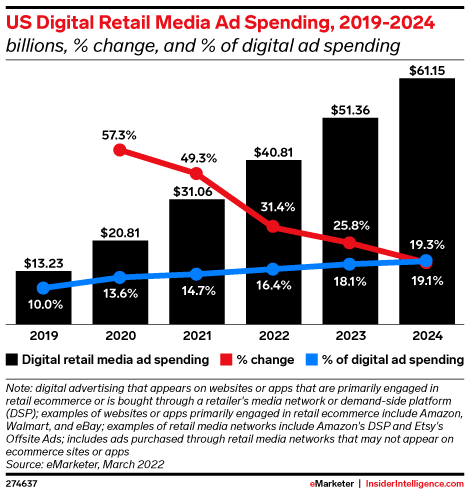 US Digital Retail Media Ad Spending, 2019-2024
billions, % change, and % of digital ad spending

$13.23
$20.81
$31.06
$40.81
$51.36
$61.15

57.3%
49.3%
31.4%
25.8%
19.3%

10.0%
13.6%
14.7%
16.4%
18.1%
19.1%

2019
2020
2021
2022
2023
2024

Digital retail media ad spending
% change
% of digital ad spending

Note: digital advertising that appears on websites or apps that are primarily engaged in retail ecommerce or is bought through a retailer's media network or demand-side platform (DSP); examples of websites or apps primarily engaged in retail ecommerce include Amazon, Walmart, and eBay; examples of retail media networks include Amazon's DSP and Etsy's Offsite Ads; includes ads purchased through retail media networks that may not appear on ecommerce sites or apps
Source: eMarketer, March 2022

274637

eMarketer | InsiderIntelligence.com